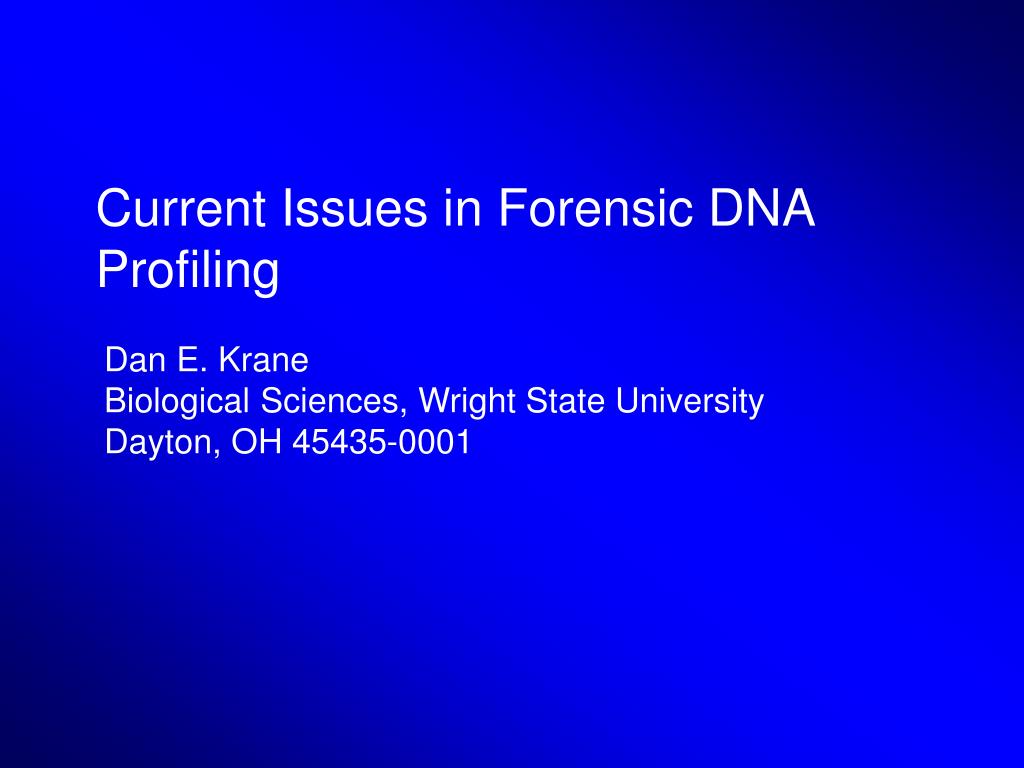 Current Issues in Forensic DNA Profiling

Dan E. Krane
Biological Sciences, Wright State University
Dayton, OH 45435-0001